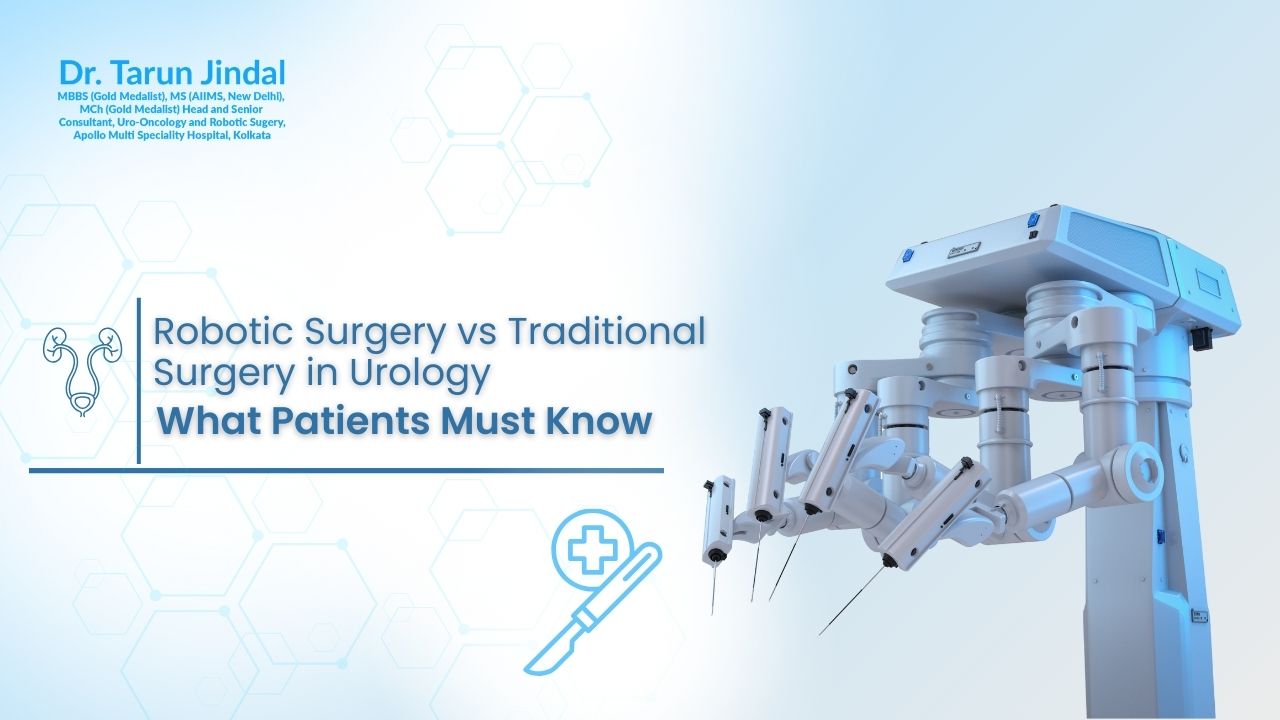 Dr. Tarun Jindal
MBBS (Gold Medalist), MS (AIIMS, New Delhi), MCh (Gold Medalist) Head and Senior Consultant, Uro-Oncology and Robotic Sugery, Apollo Multi Speciality Hospital, Kolkata

Robotic Surgery vs Traditional Surgery in Urology
What Patients Must Know